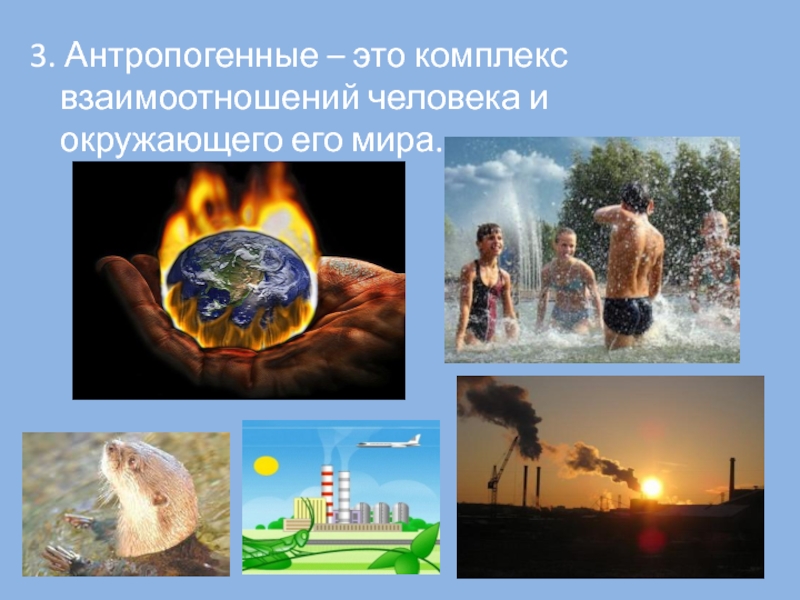 3. Антропогенные – это комплекс взаимоотношений человека и окружающего его мира.